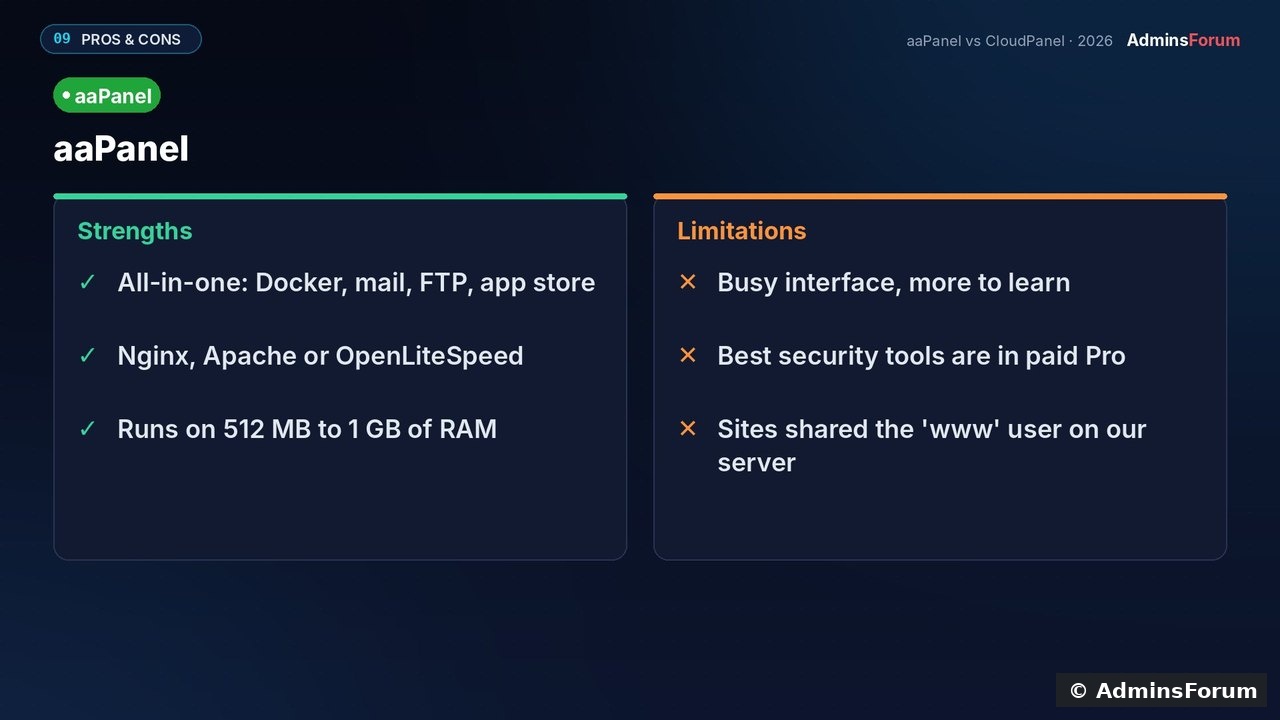 09 PROS & CONS

aaPanel vs CloudPanel · 2026 AdminsForum

• aaPanel

aaPanel

Strengths

✓ All-in-one: Docker, mail, FTP, app store

✓ Nginx, Apache or OpenLiteSpeed

✓ Runs on 512 MB to 1 GB of RAM

Limitations

✕ Busy interface, more to learn

✕ Best security tools are in paid Pro

✕ Sites shared the 'www' user on our server

© AdminsForum